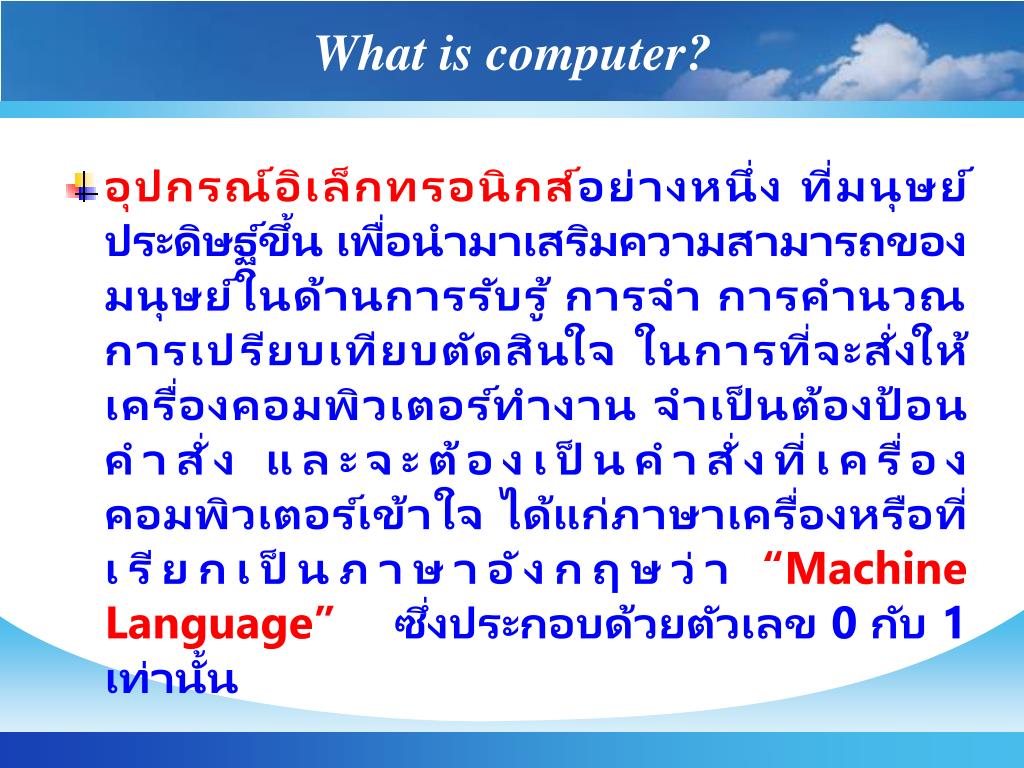 What is computer?

อุปกรณ์อิเล็กทรอนิกส์อย่างหนึ่ง ที่มนุษย์ประดิษฐ์ขึ้น เพื่อนำมาเสริมความสามารถของมนุษย์ในด้านการรับรู้ การจำ การคำนวณ การเปรียบเทียบตัดสินใจ ในการที่จะสั่งให้เครื่องคอมพิวเตอร์ทำงาน จำเป็นต้องป้อนคำสั่ง และจะต้องเป็นคำสั่งที่เครื่องคอมพิวเตอร์เข้าใจ ได้แก่ภาษาเครื่องหรือที่เรียกเป็นภาษาอังกฤษว่า “Machine Language” ซึ่งประกอบด้วยตัวเลข 0 กับ 1 เท่านั้น